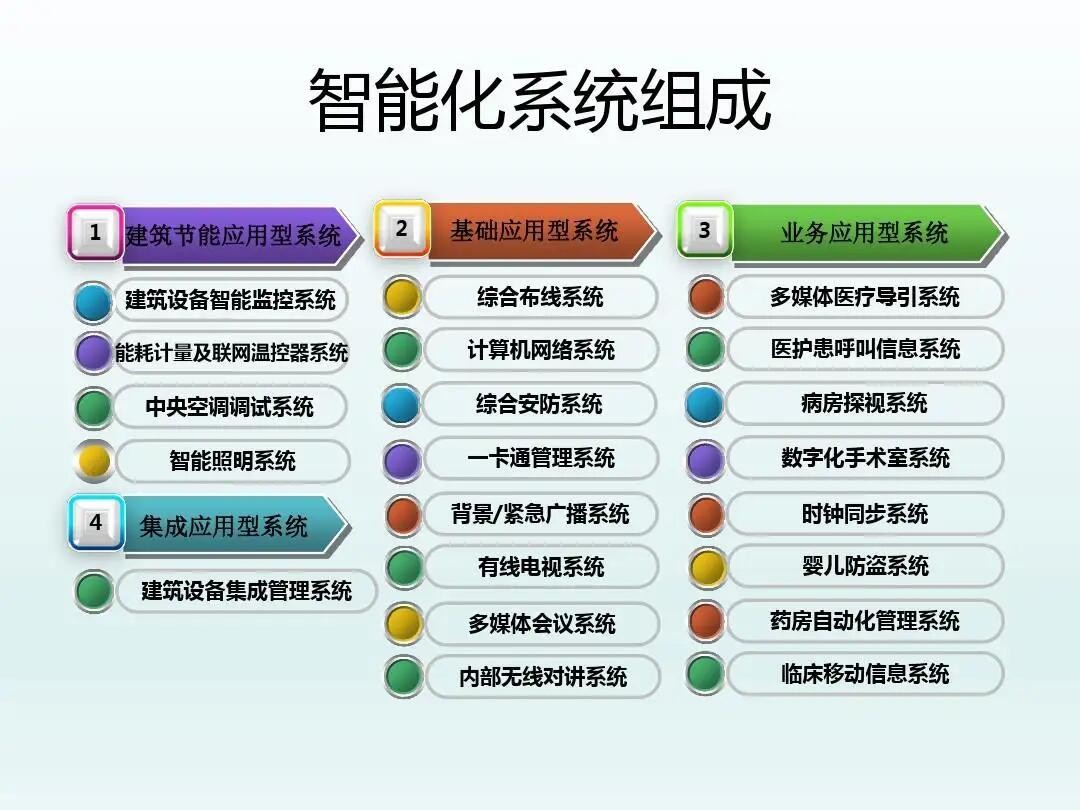 智能化系统组成

1 建筑节能应用型系统

建筑设备智能监控系统

能耗计量及联网温控器系统

中央空调调试系统

智能照明系统

4 集成应用型系统

建筑设备集成管理系统

2 基础应用型系统

综合布线系统

计算机网络系统

综合安防系统

一卡通管理系统

背景/紧急广播系统

有线电视系统

多媒体会议系统

内部无线对讲系统

3 业务应用型系统

多媒体医疗导引系统

医护患呼叫信息系统

病房探视系统

数字化手术室系统

时钟同步系统

婴儿防盗系统

药房自动化管理系统

临床移动信息系统